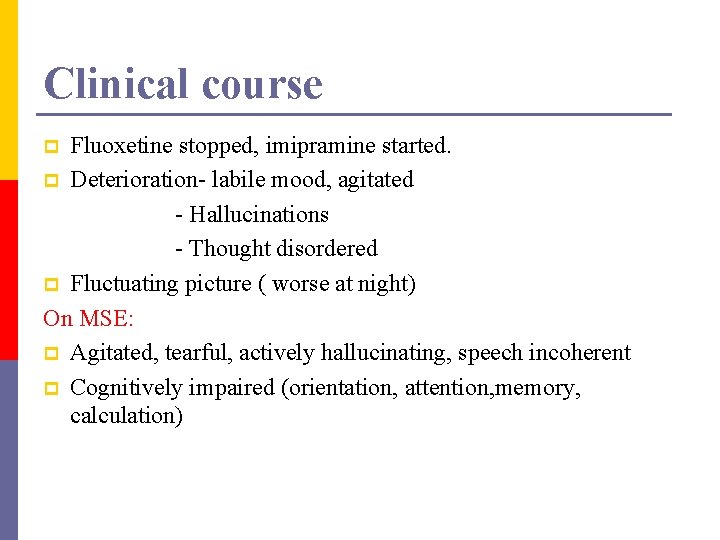 Clinical course

Fluoxetine stopped, imipramine started.

Deterioration- labile mood, agitated

- Hallucinations

- Thought disordered

Fluctuating picture ( worse at night)

On MSE:

Agitated, tearful, actively hallucinating, speech incoherent

Cognitively impaired (orientation, attention,memory, calculation)